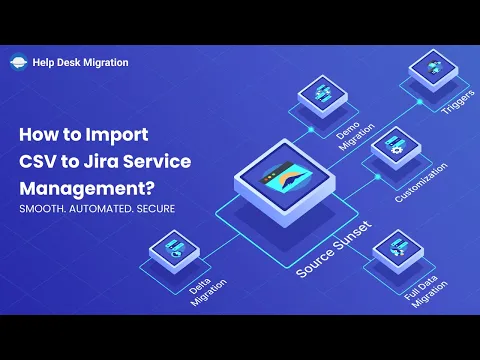 Help Desk Migration

How to Import CSV to Jira Service Management?

SMOOTH. AUTOMATED. SECURE

Demo Migration

Triggers

Customization

Source Sunset

Delta Migration

Full Data Migration